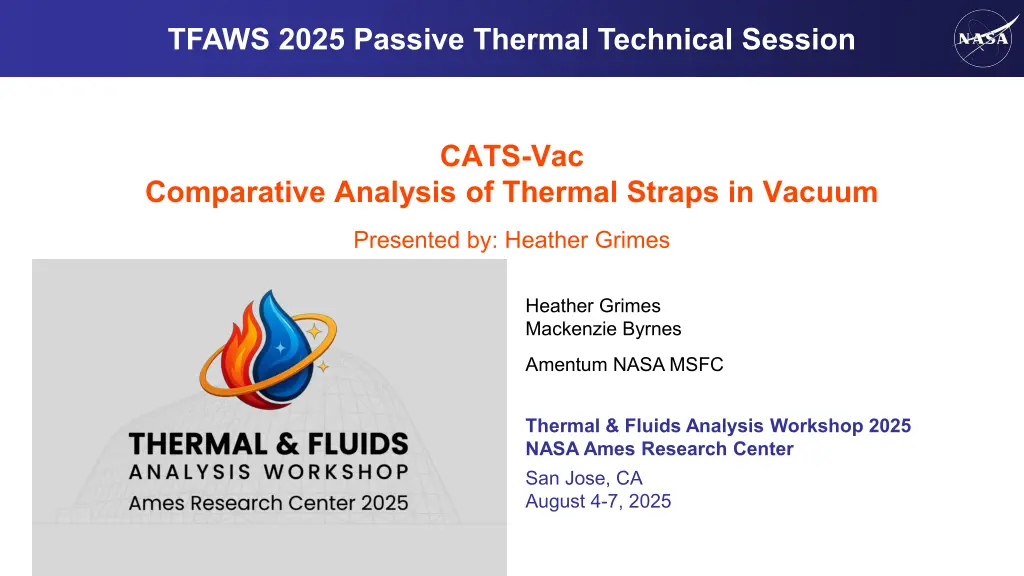 TFAWS 2025 Passive Thermal Technical Session

NASA

CATS-Vac
Comparative Analysis of Thermal Straps in Vacuum

Presented by: Heather Grimes

THERMAL & FLUIDS
ANALYSIS WORKSHOP
Ames Research Center 2025

Heather Grimes
Mackenzie Byrnes

Amentum NASA MSFC

Thermal & Fluids Analysis Workshop 2025
NASA Ames Research Center

San Jose, CA
August 4-7, 2025